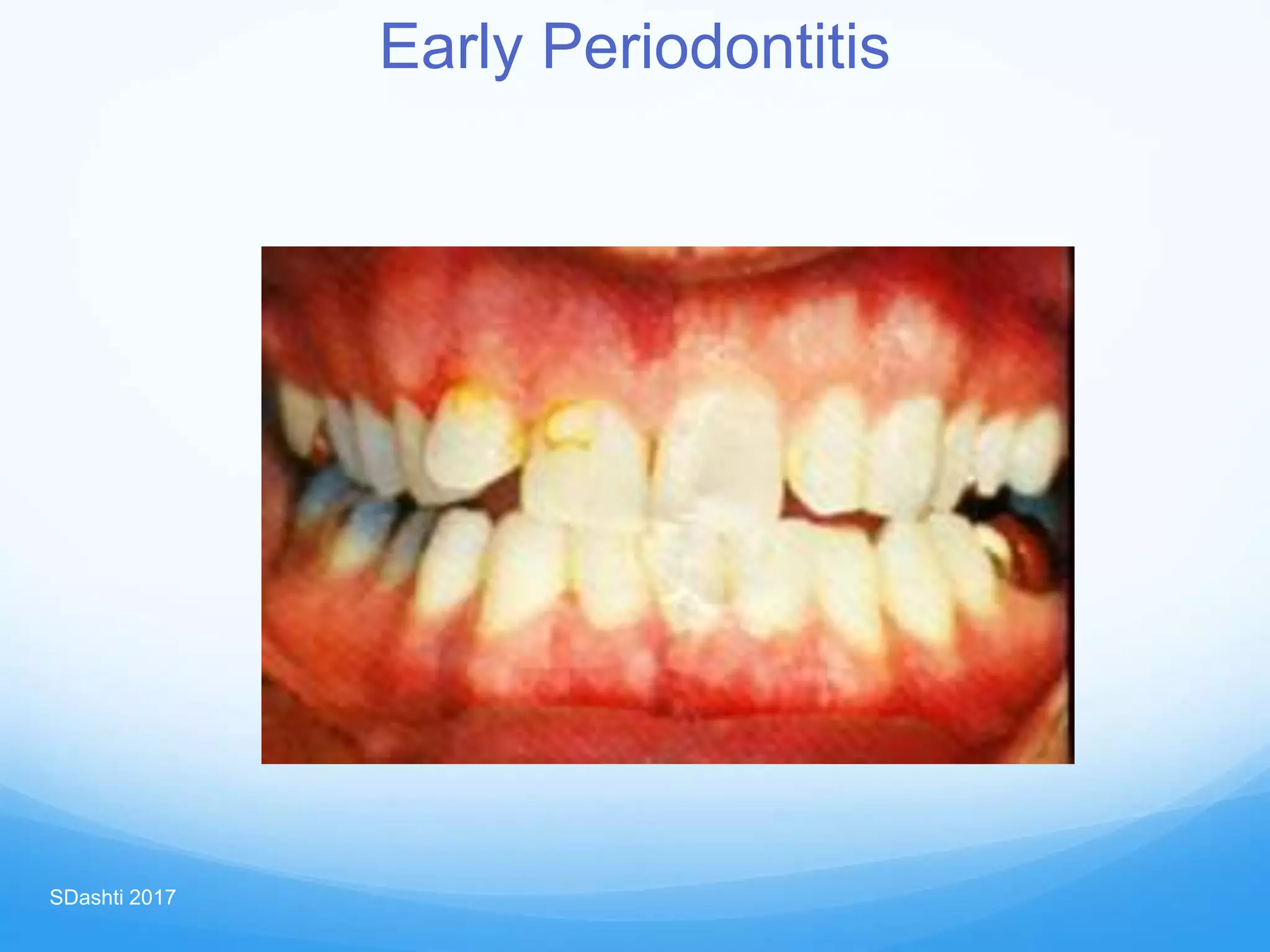 Early Periodontitis

SDashti 2017